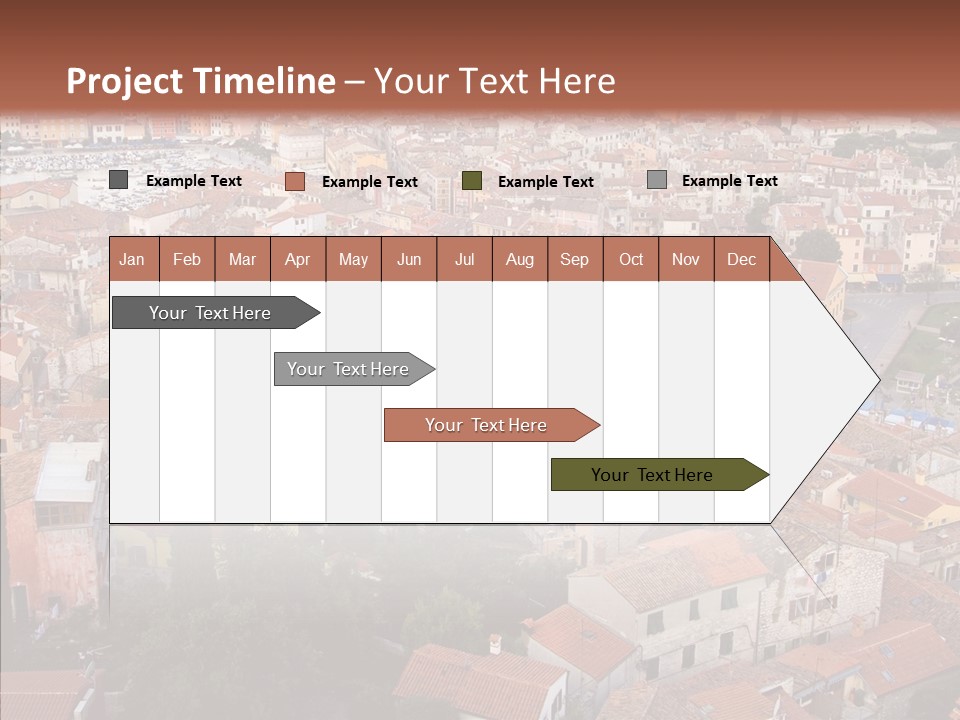 Project Timeline – Your Text Here

Example Text
Example Text
Example Text
Example Text

| Jan | Feb | Mar | Apr | May | Jun | Jul | Aug | Sep | Oct | Nov | Dec |
|---|---|---|---|---|---|---|---|---|---|---|---|

Your Text Here
Your Text Here
Your Text Here
Your Text Here